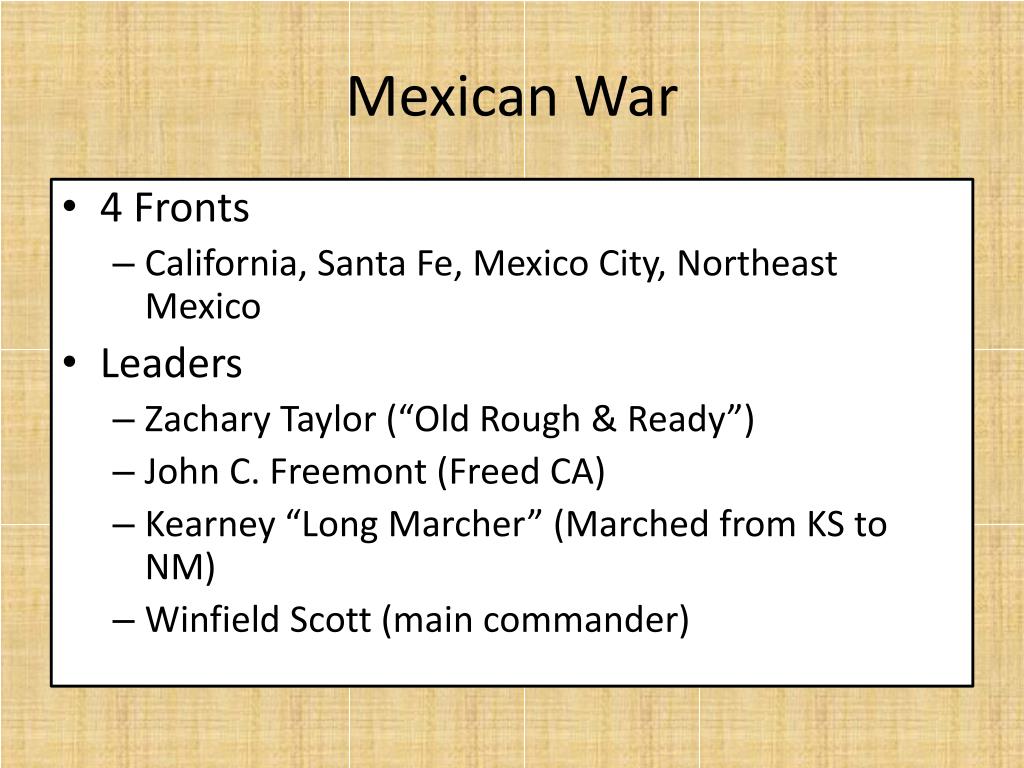 Mexican War

• 4 Fronts
  – California, Santa Fe, Mexico City, Northeast Mexico
• Leaders
  – Zachary Taylor (“Old Rough & Ready”)
  – John C. Freemont (Freed CA)
  – Kearney “Long Marcher” (Marched from KS to NM)
  – Winfield Scott (main commander)